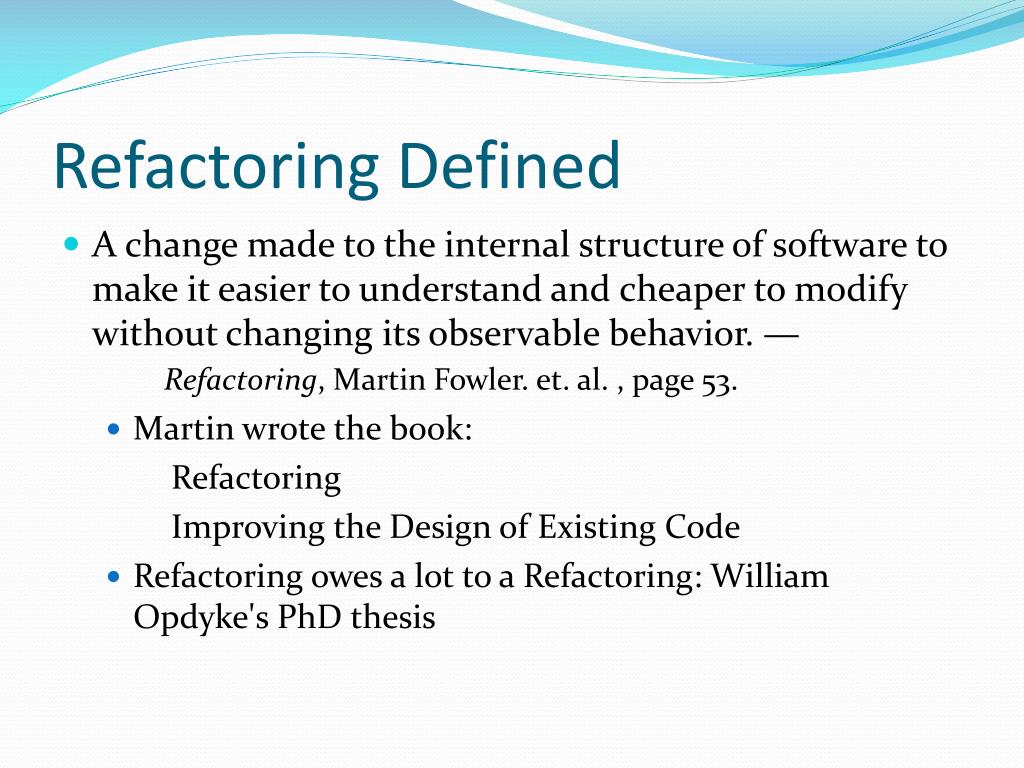 Refactoring Defined

A change made to the internal structure of software to make it easier to understand and cheaper to modify without changing its observable behavior. —
Refactoring, Martin Fowler. et. al. , page 53.

Martin wrote the book:
Refactoring
Improving the Design of Existing Code

Refactoring owes a lot to a Refactoring: William Opdyke's PhD thesis